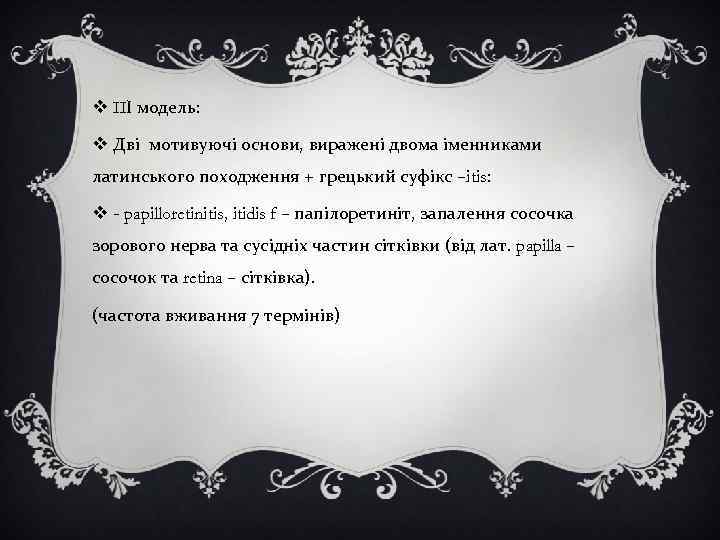 ❖ III модель:

❖ Дві мотивуючі основи, виражені двома іменниками латинського походження + грецький суфікс –itis:

❖ - papilloretinitis, itidis f – папілоретиніт, запалення сосочка зорового нерва та сусідніх частин сітківки (від лат. papilla – сосочок та retina – сітківка).

(частота вживання 7 термінів)